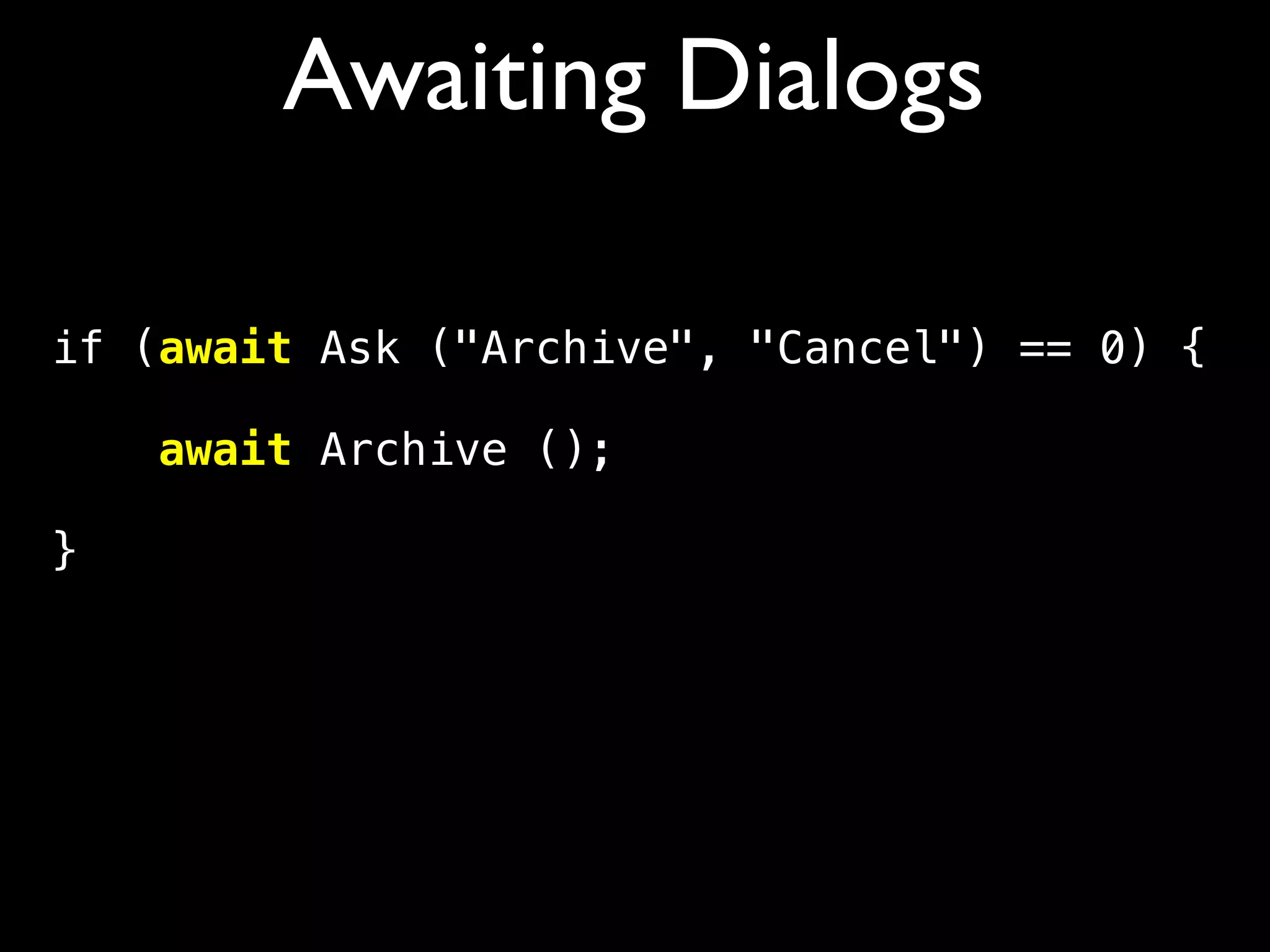 Awaiting Dialogs

if (await Ask ("Archive", "Cancel") == 0) {
    await Archive ();
}